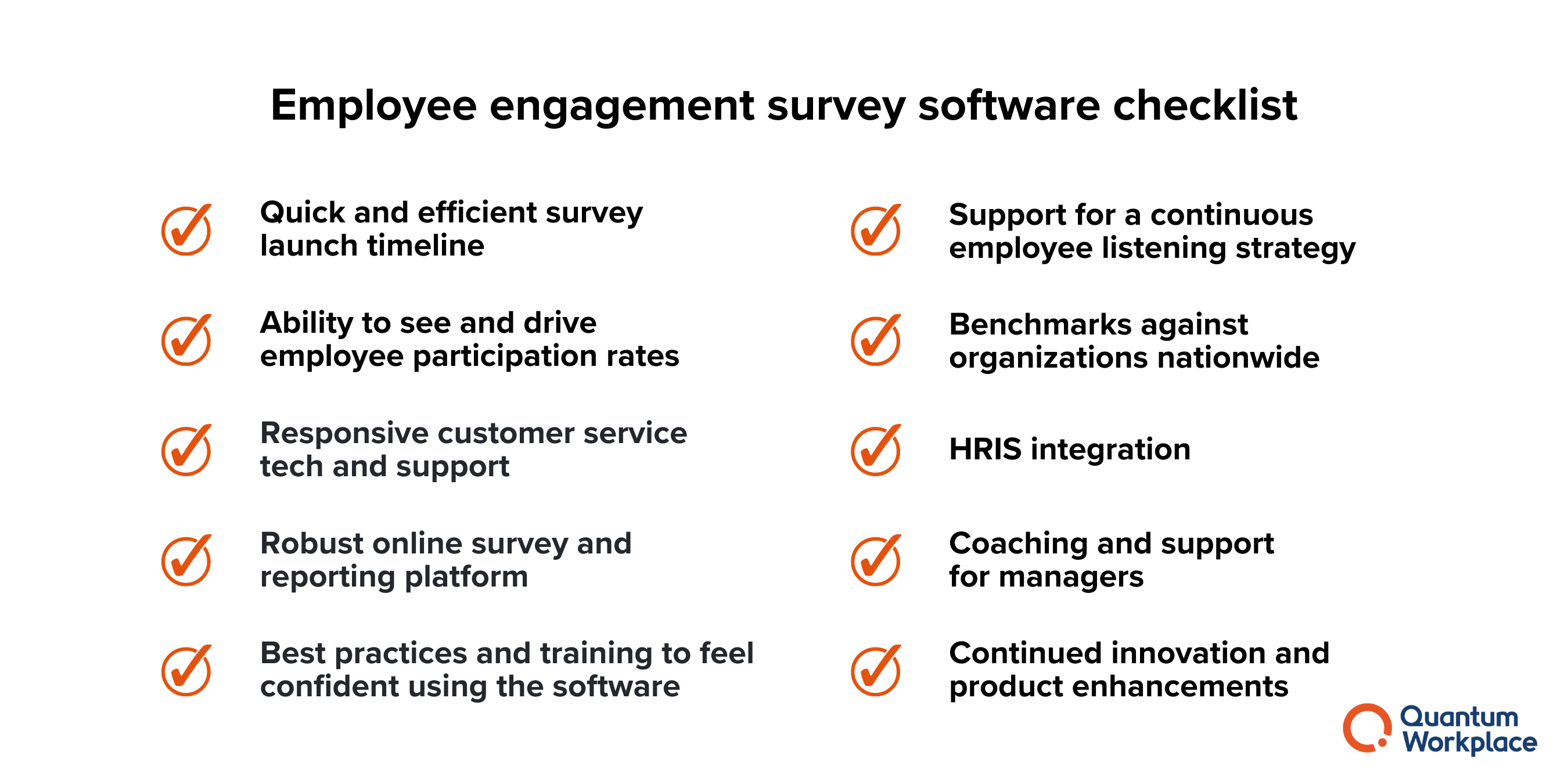 Employee engagement survey software checklist

Quick and efficient survey launch timeline

Ability to see and drive employee participation rates

Responsive customer service tech and support

Robust online survey and reporting platform

Best practices and training to feel confident using the software

Support for a continuous employee listening strategy

Benchmarks against organizations nationwide

HRIS integration

Coaching and support for managers

Continued innovation and product enhancements

Quantum Workplace